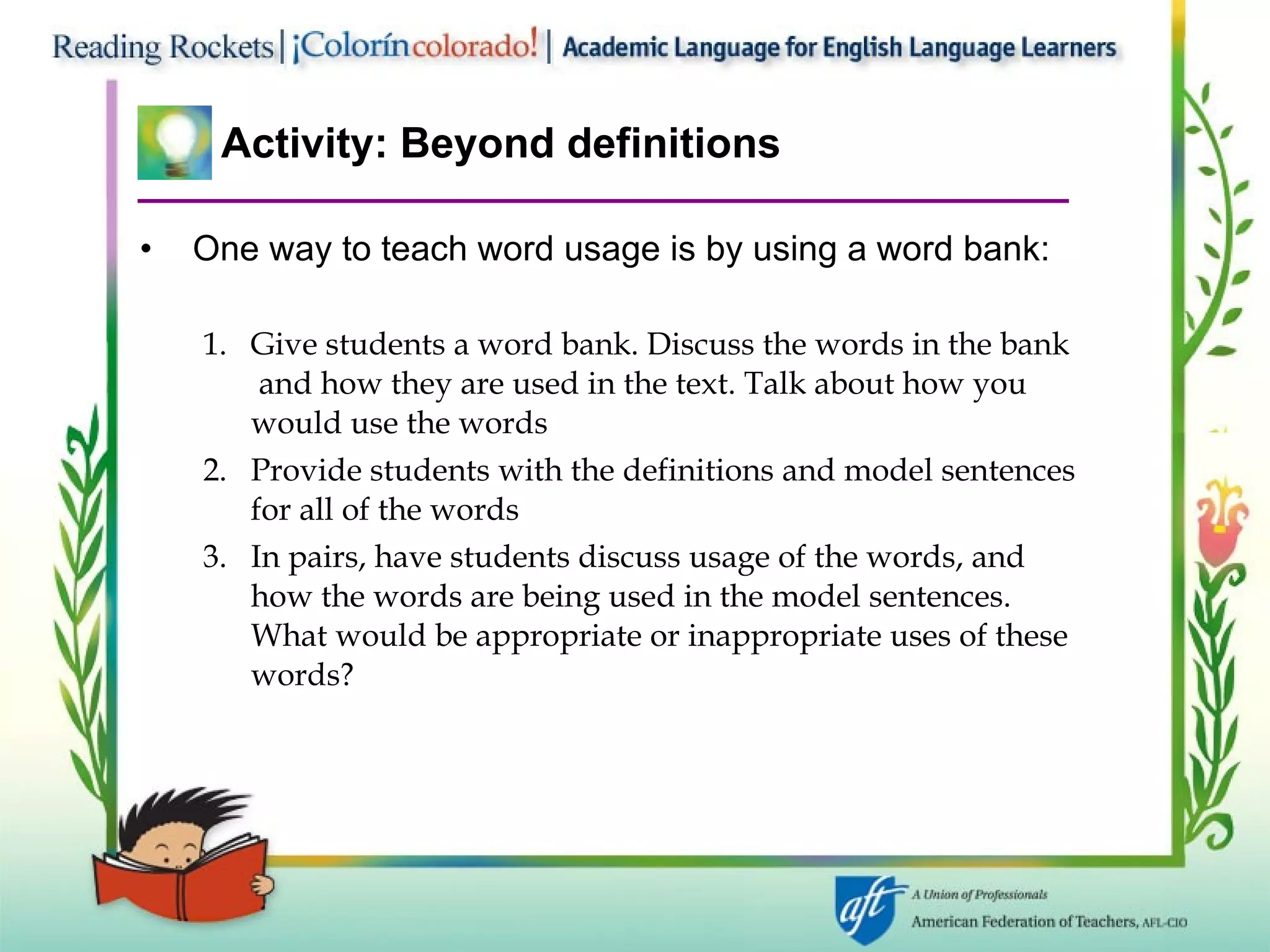 Reading Rockets | ¡Colorín colorado! | Academic Language for English Language Learners

Activity: Beyond definitions

• One way to teach word usage is by using a word bank:

1. Give students a word bank. Discuss the words in the bank and how they are used in the text. Talk about how you would use the words
2. Provide students with the definitions and model sentences for all of the words
3. In pairs, have students discuss usage of the words, and how the words are being used in the model sentences. What would be appropriate or inappropriate uses of these words?

aft A Union of Professionals
American Federation of Teachers, AFL-CIO